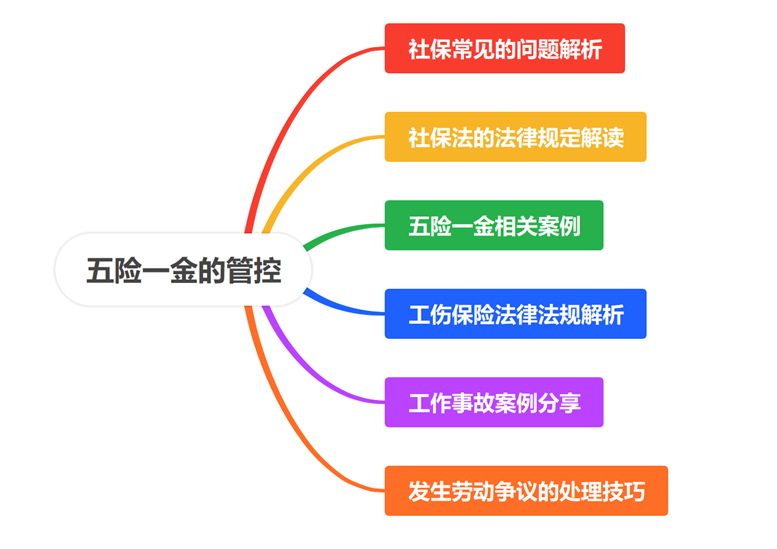 五险一金的管控

社保常见的问题解析

社保法的法律规定解读

五险一金相关案例

工伤保险法律法规解析

工作事故案例分享

发生劳动争议的处理技巧